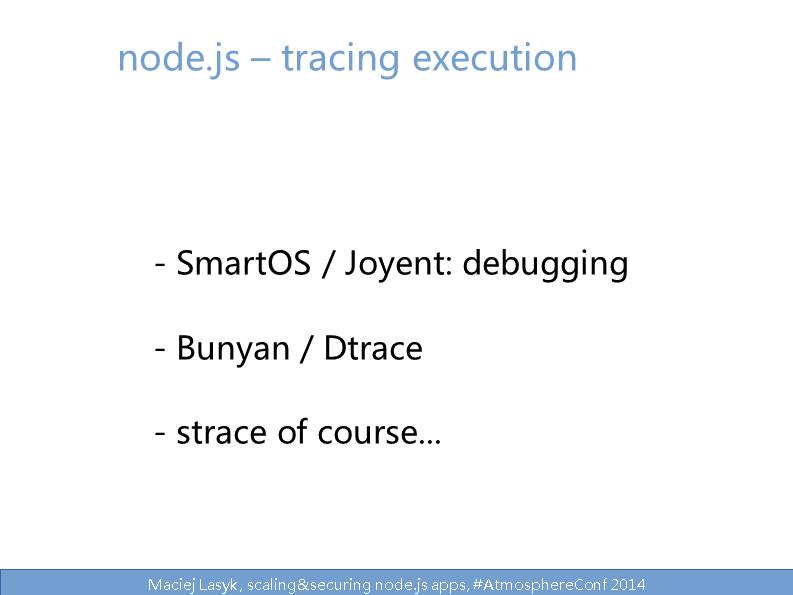 node.js – tracing execution

- SmartOS / Joyent: debugging

- Bunyan / Dtrace

- strace of course…

Maciej Lasyk, scaling&securing node.js apps, #AtmosphereConf 2014